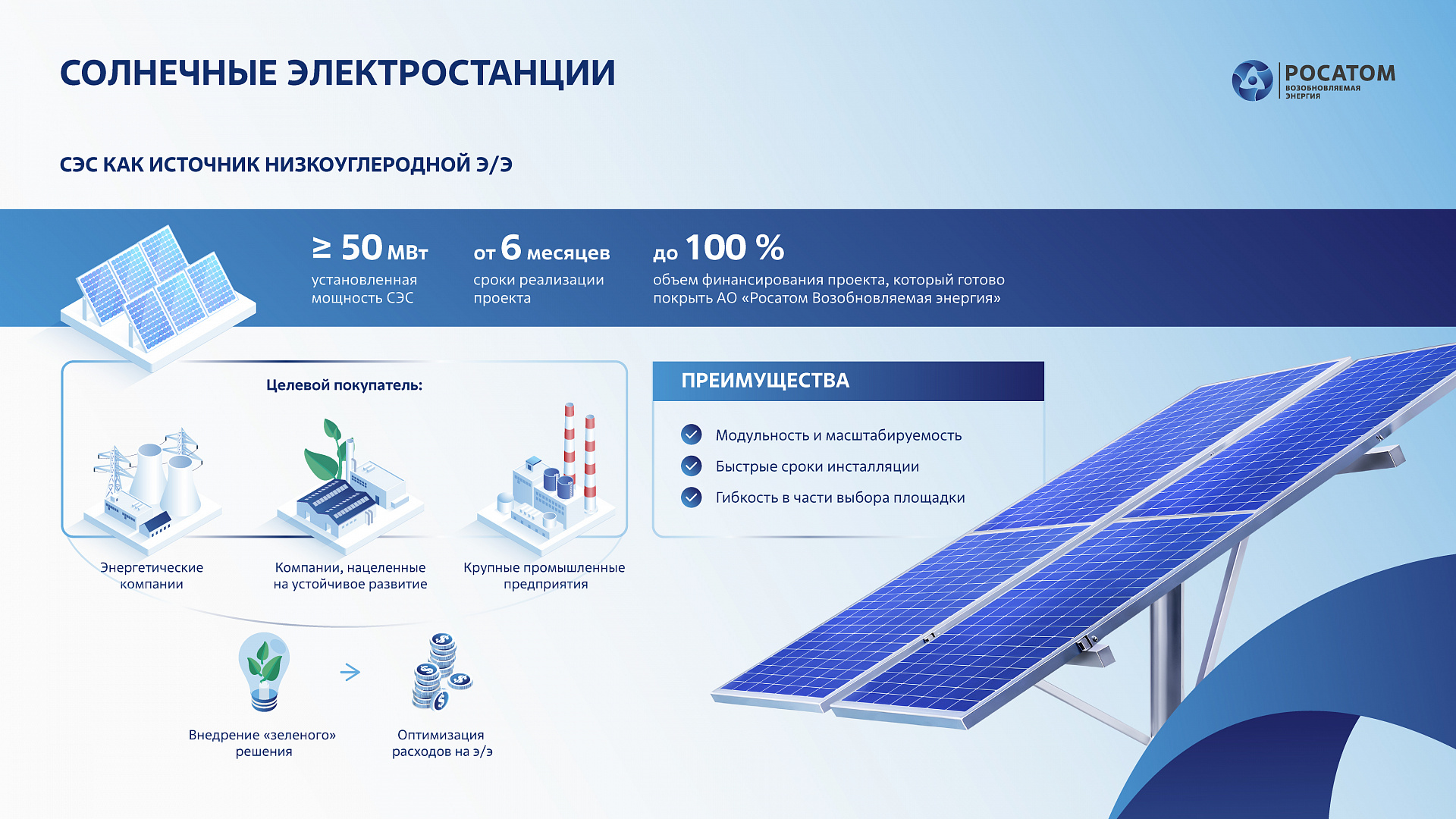 СОЛНЕЧНЫЕ ЭЛЕКТРОСТАНЦИИ

РОСАТОМ
ВОЗОБНОВЛЯЕМАЯ ЭНЕРГИЯ

СЭС КАК ИСТОЧНИК НИЗКОУГЛЕРОДНОЙ Э/Э

≥ 50 МВт
установленная мощность СЭС

от 6 месяцев
сроки реализации проекта

до 100 %
объем финансирования проекта, который готово покрыть АО «Росатом Возобновляемая энергия»

Целевой покупатель:

Энергетические компании

Компании, нацеленные на устойчивое развитие

Крупные промышленные предприятия

Внедрение «зеленого» решения

Оптимизация расходов на э/э

ПРЕИМУЩЕСТВА

Модульность и масштабируемость

Быстрые сроки инсталляции

Гибкость в части выбора площадки